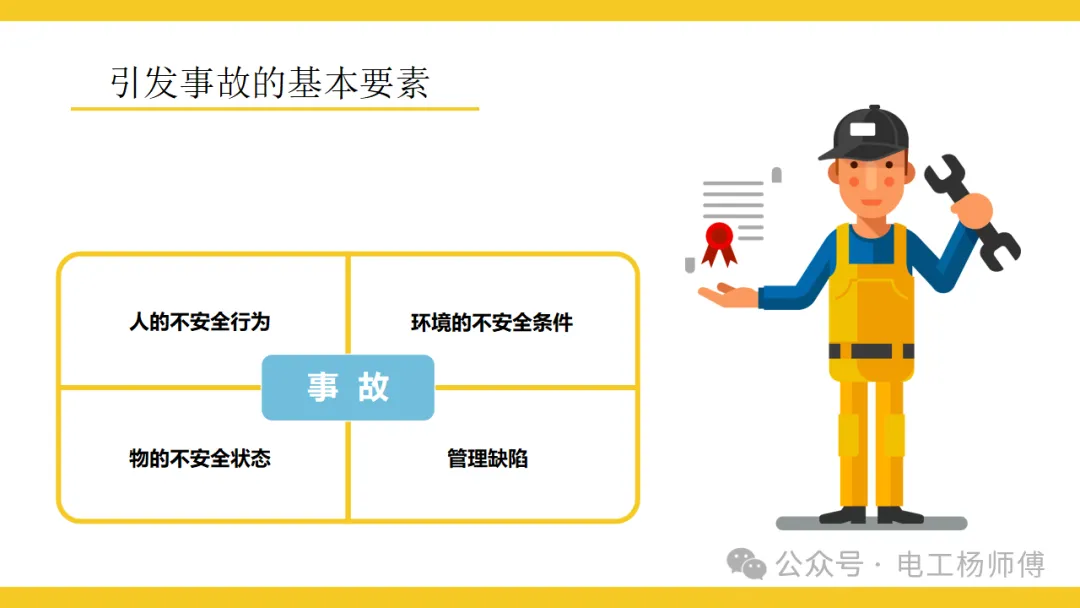 引发事故的基本要素

人的不安全行为

环境的不安全条件

事 故

物的不安全状态

管理缺陷

公众号 · 电工杨师傅